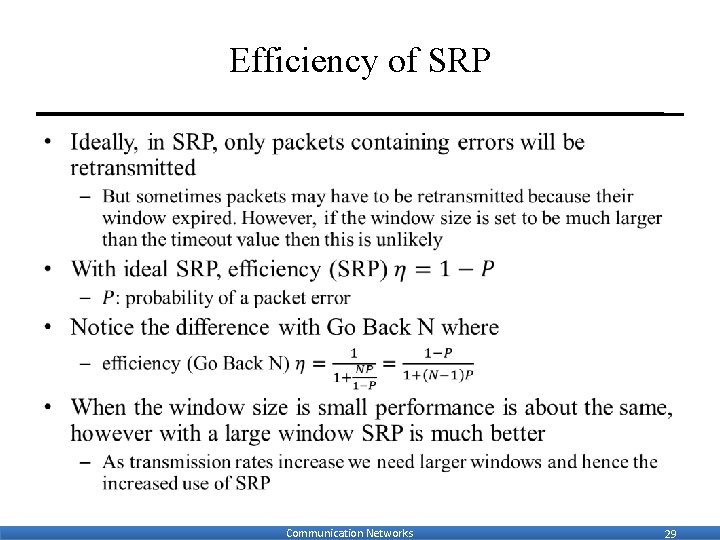 Efficiency of SRP

• Ideally, in SRP, only packets containing errors will be retransmitted

– But sometimes packets may have to be retransmitted because their window expired. However, if the window size is set to be much larger than the timeout value then this is unlikely

• With ideal SRP, efficiency (SRP) $\eta = 1 - P$

– $P$: probability of a packet error

• Notice the difference with Go Back N where

– efficiency (Go Back N) $\eta = \frac{1}{1+\frac{NP}{1-P}} = \frac{1-P}{1+(N-1)P}$

• When the window size is small performance is about the same, however with a large window SRP is much better

– As transmission rates increase we need larger windows and hence the increased use of SRP

Communication Networks 29